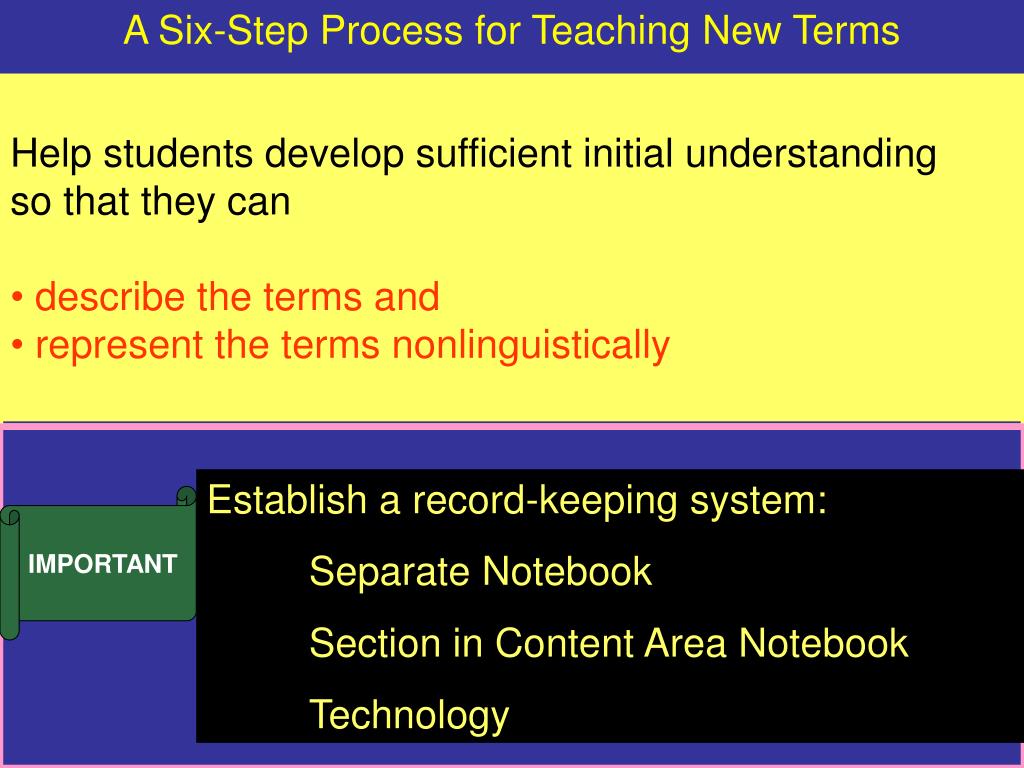 A Six-Step Process for Teaching New Terms

Help students develop sufficient initial understanding so that they can

• describe the terms and
• represent the terms nonlinguistically

IMPORTANT

Establish a record-keeping system:

Separate Notebook

Section in Content Area Notebook

Technology